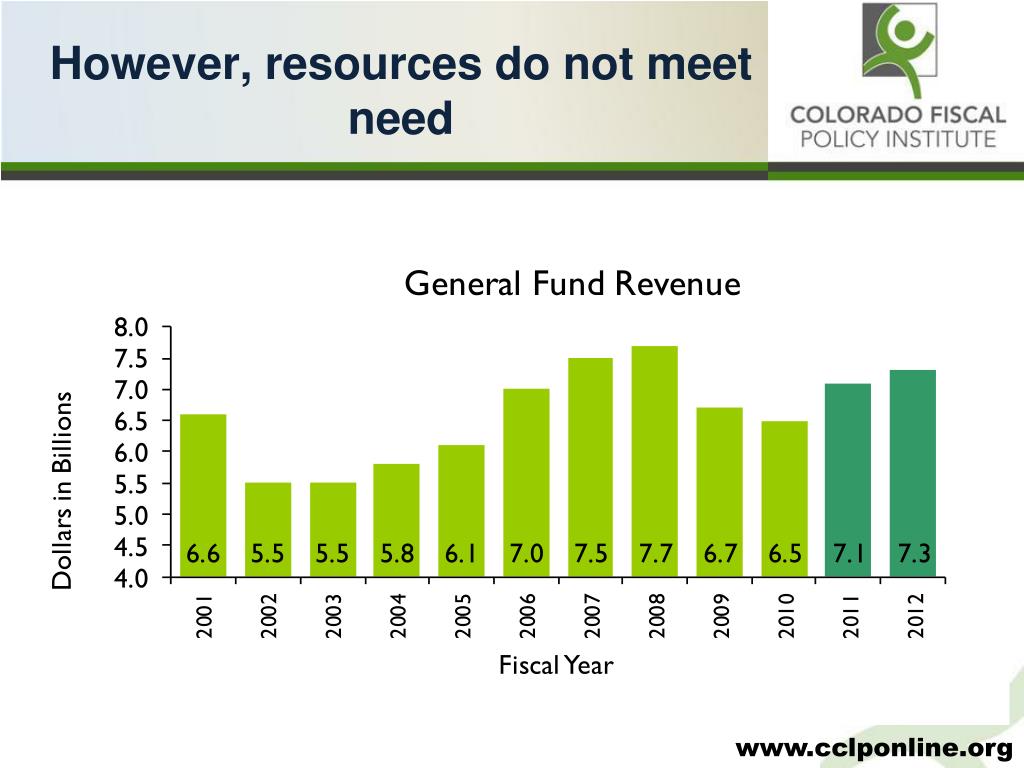 However, resources do not meet need

COLORADO FISCAL POLICY INSTITUTE

General Fund Revenue

Dollars in Billions

8.0
7.5
7.0
6.5
6.0
5.5
5.0
4.5
4.0

6.6 5.5 5.5 5.8 6.1 7.0 7.5 7.7 6.7 6.5 7.1 7.3

2001 2002 2003 2004 2005 2006 2007 2008 2009 2010 2011 2012

Fiscal Year

www.cclponline.org